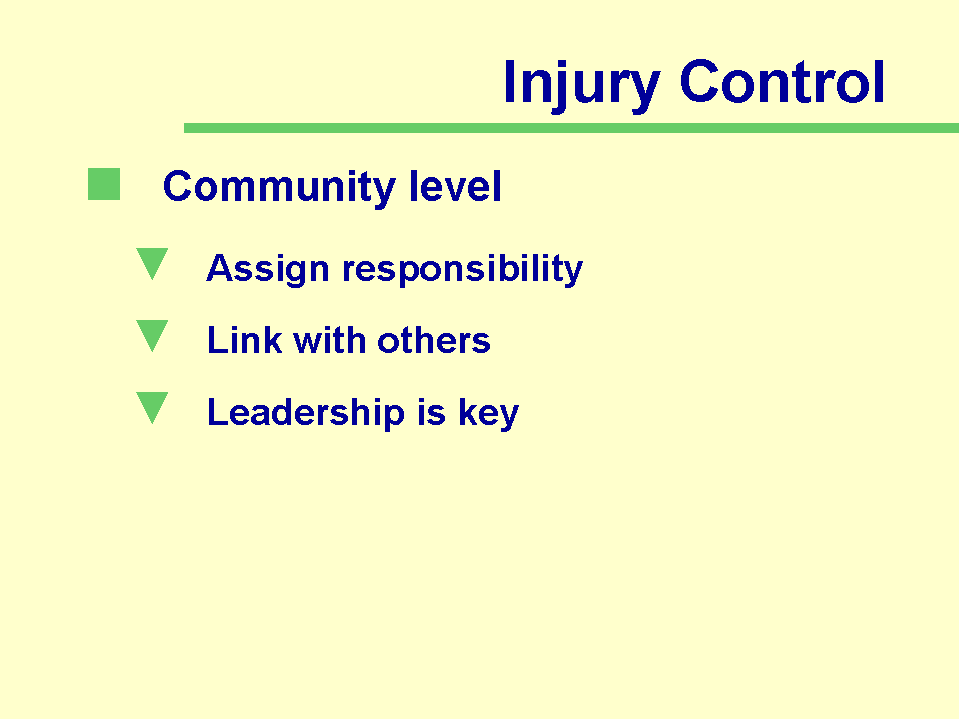 Injury Control

Community level

Assign responsibility

Link with others

Leadership is key